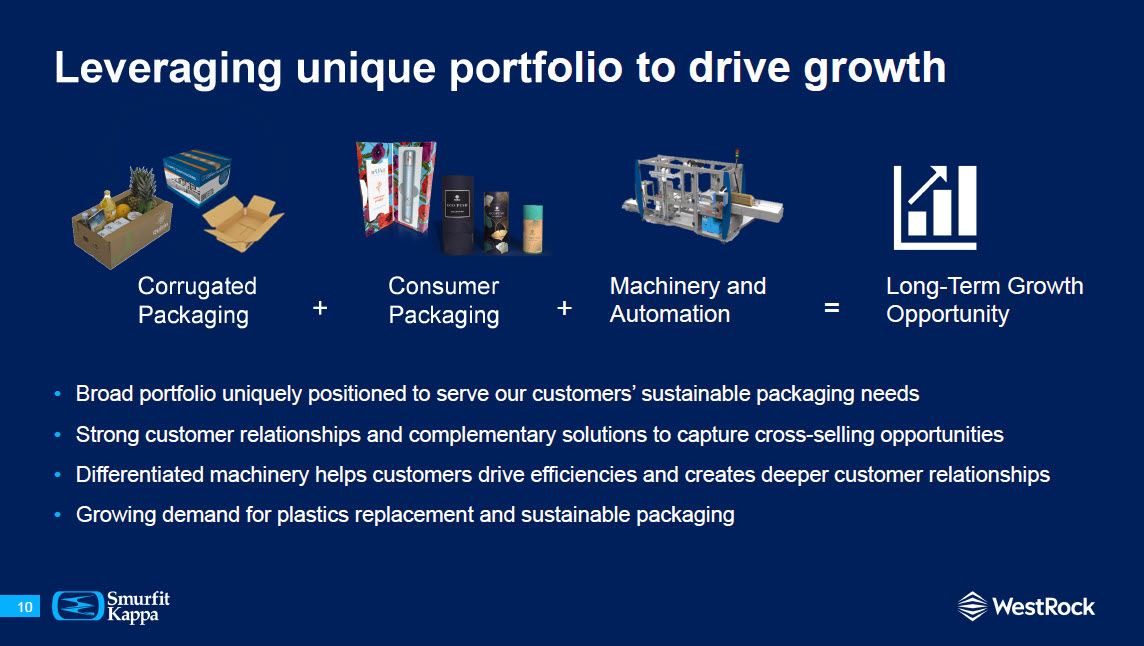 Leveraging unique portfolio to drive growth

Corrugated Packaging + Consumer Packaging + Machinery and Automation = Long-Term Growth Opportunity

• Broad portfolio uniquely positioned to serve our customers' sustainable packaging needs
• Strong customer relationships and complementary solutions to capture cross-selling opportunities
• Differentiated machinery helps customers drive efficiencies and creates deeper customer relationships
• Growing demand for plastics replacement and sustainable packaging

10 Smurfit Kappa

WestRock